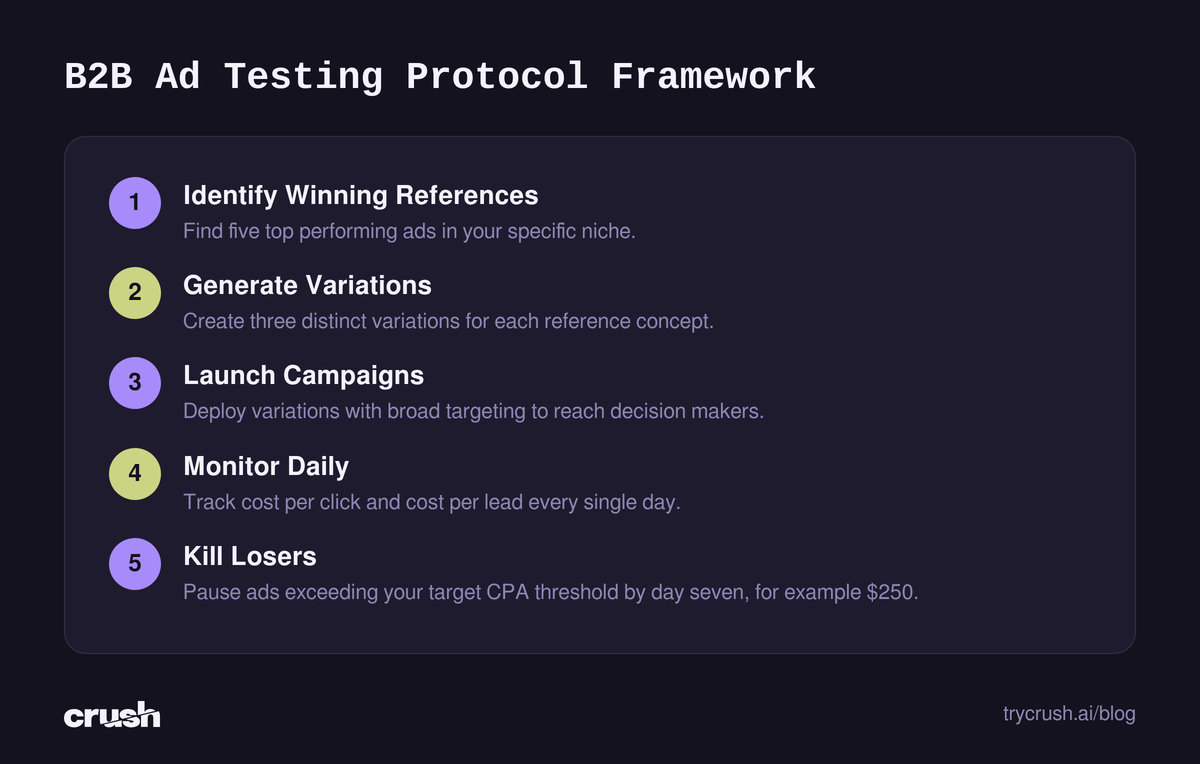 B2B Ad Testing Protocol Framework

1
Identify Winning References
Find five top performing ads in your specific niche.

2
Generate Variations
Create three distinct variations for each reference concept.

3
Launch Campaigns
Deploy variations with broad targeting to reach decision makers.

4
Monitor Daily
Track cost per click and cost per lead every single day.

5
Kill Losers
Pause ads exceeding your target CPA threshold by day seven, for example \$250.

crush

trycrush.ai/blog